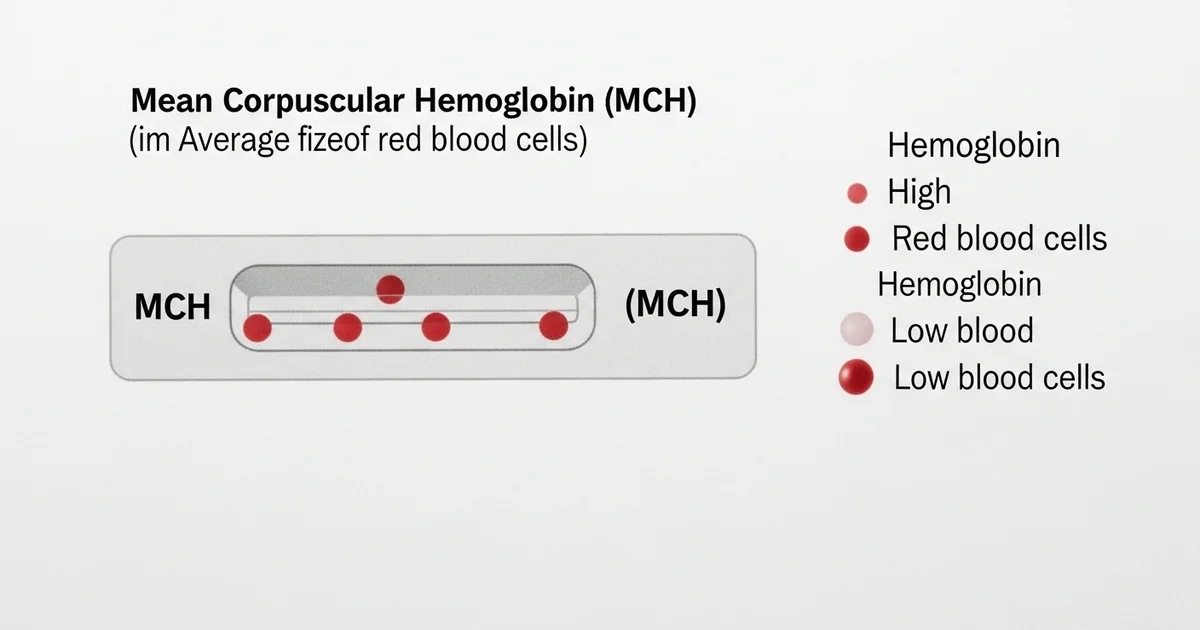 Mean Corpuscular Hemoglobin (MCH)
(im Average fizeof red blood cells)

MCH

(MCH)

Hemoglobin
High
Red blood cells
Hemoglobin
Low blood
Low blood cells